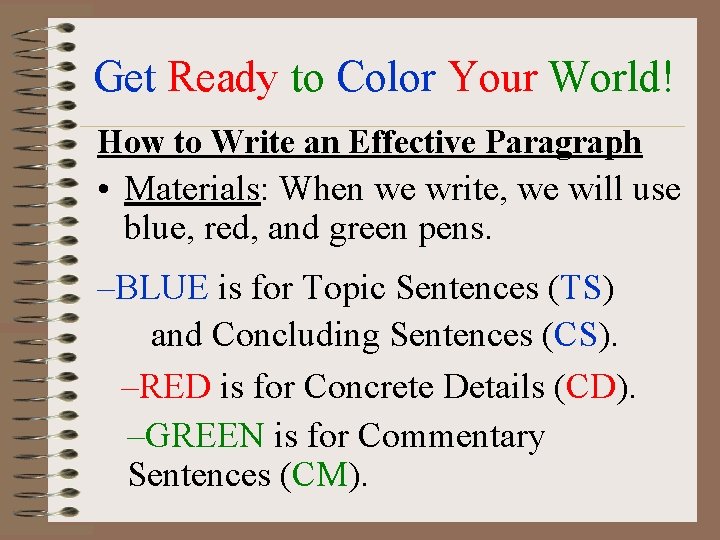 Get Ready to Color Your World!

How to Write an Effective Paragraph

• Materials: When we write, we will use blue, red, and green pens.

–BLUE is for Topic Sentences (TS) and Concluding Sentences (CS).

–RED is for Concrete Details (CD).

–GREEN is for Commentary Sentences (CM).